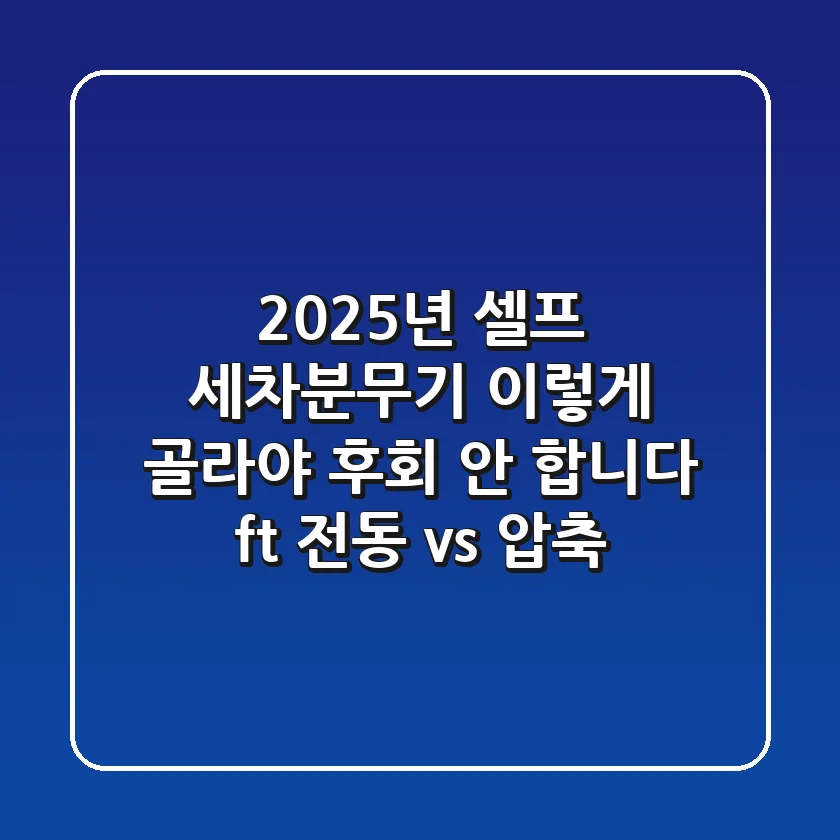 2025년 셀프 세차분무기 이렇게 골라야 후회 안 합니다 ft 전동 vs 압축